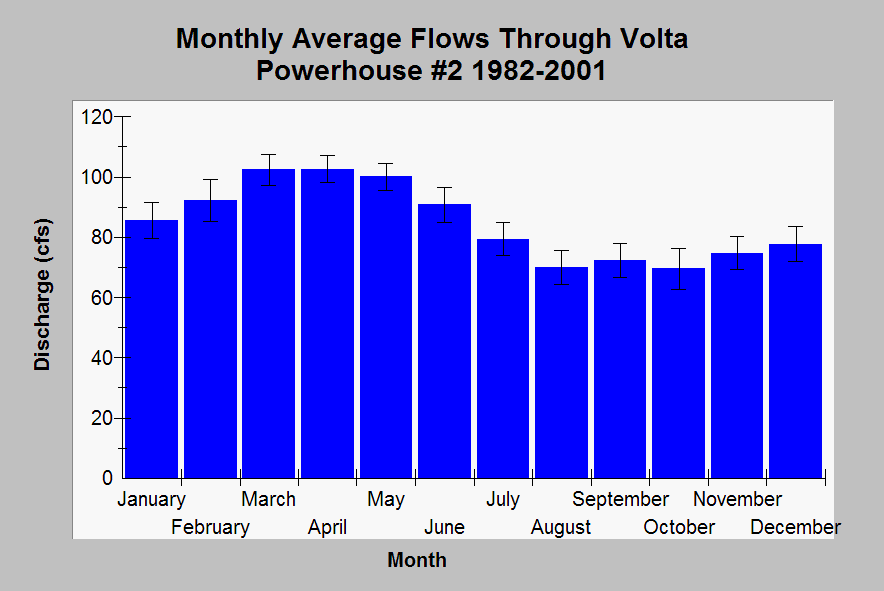 Monthly Average Flows Through Volta Powerhouse #2 1982-2001

Discharge (cfs)

120
100
80
60
40
20
0

January
February
March
April
May
June
July
August
September
October
November
December

Month